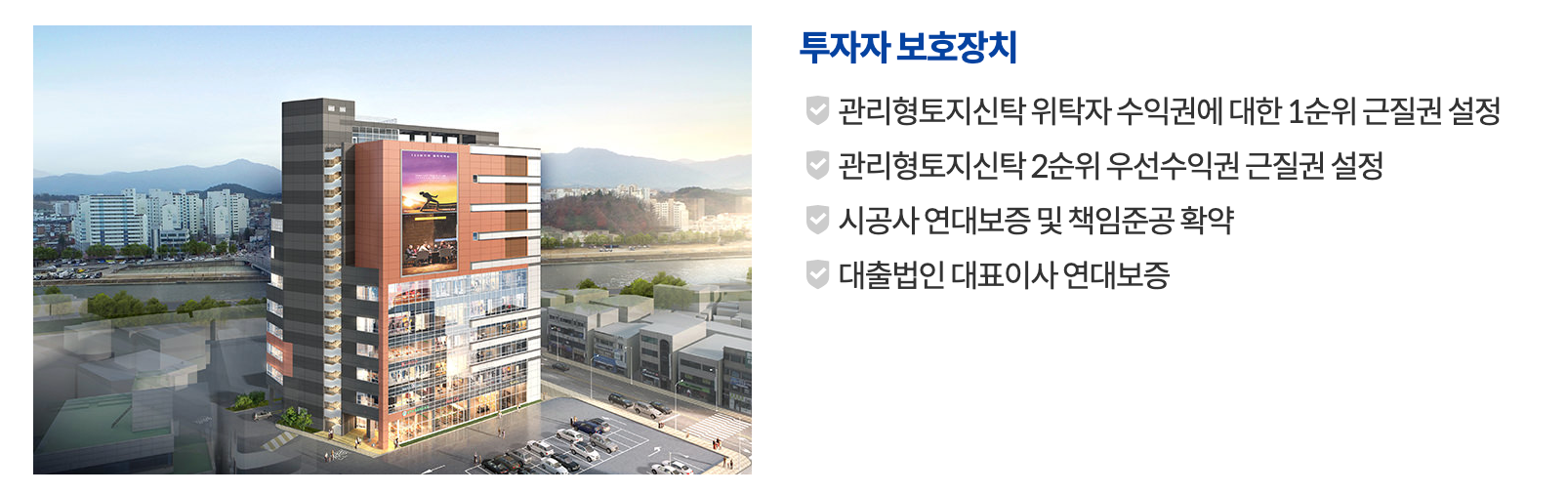 투자자 보호장치

관리형토지신탁 위탁자 수익권에 대한 1순위 근질권 설정

관리형토지신탁 2순위 우선수익권 근질권 설정

시공사 연대보증 및 책임준공 확약

대출법인 대표이사 연대보증